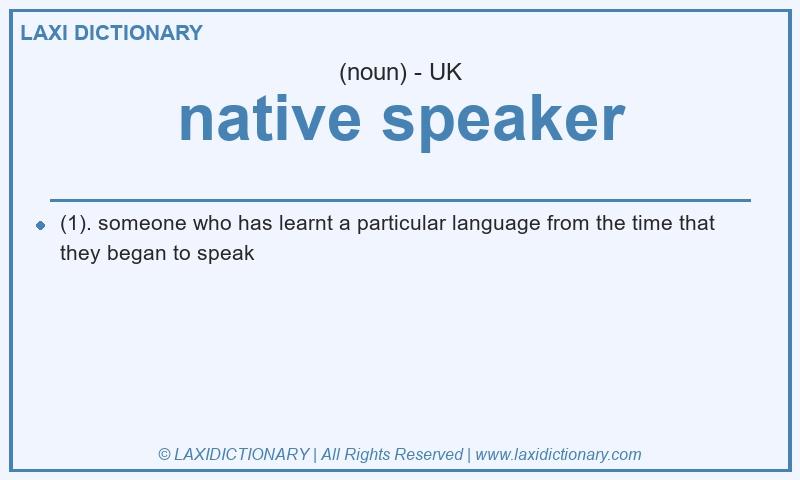 LAXI DICTIONARY

(noun) - UK

native speaker

(1). someone who has learnt a particular language from the time that they began to speak

© LAXIDICTIONARY | All Rights Reserved | www.laxidictionary.com